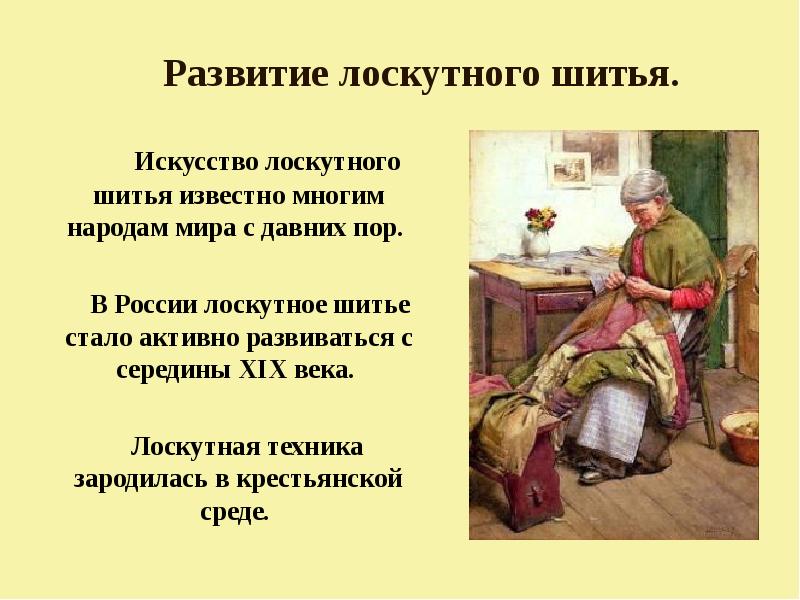 Развитие лоскутного шитья.

Искусство лоскутного шитья известно многим народам мира с давних пор.

В России лоскутное шитье стало активно развиваться с середины XIX века.

Лоскутная техника зародилась в крестьянской среде.